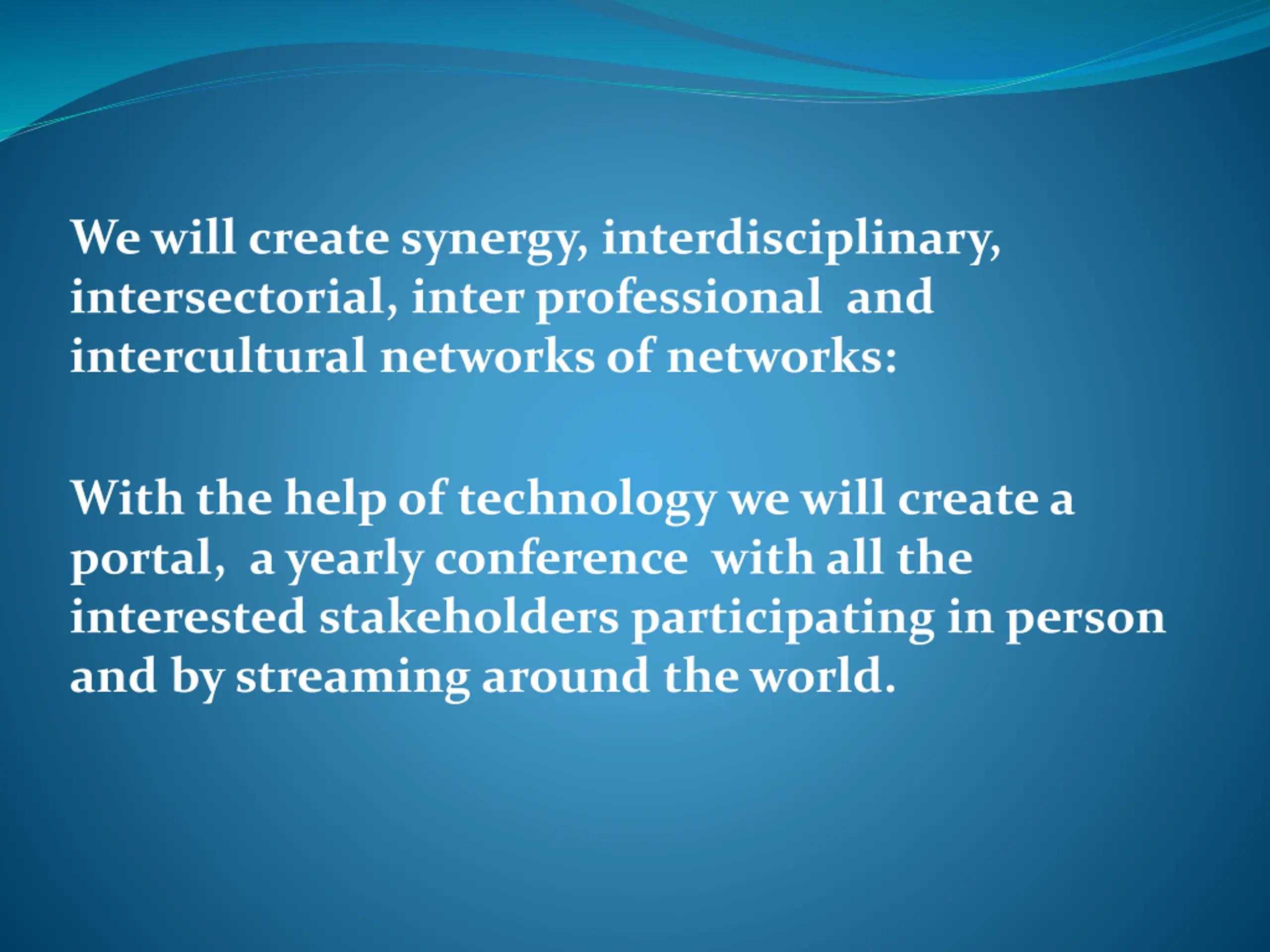 We will create synergy, interdisciplinary, intersectorial, inter professional and intercultural networks of networks:

With the help of technology we will create a portal, a yearly conference with all the interested stakeholders participating in person and by streaming around the world.